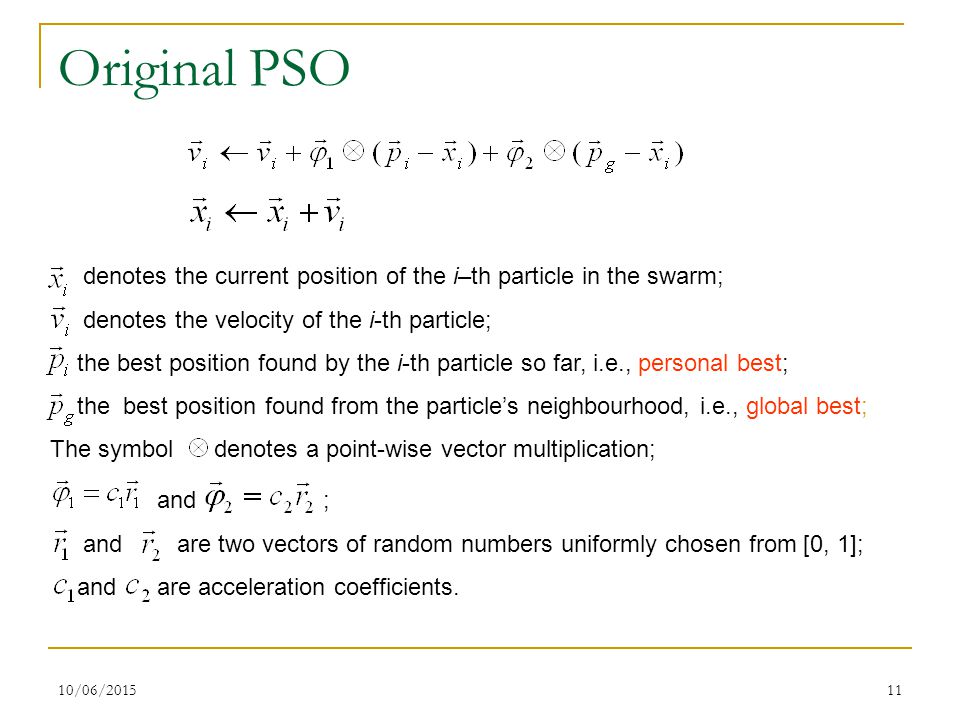 Original PSO

$\vec{v}_i \leftarrow \vec{v}_i + \vec{\varphi}_1 \otimes (\vec{p}_i - \vec{x}_i) + \vec{\varphi}_2 \otimes (\vec{p}_g - \vec{x}_i)$

$\vec{x}_i \leftarrow \vec{x}_i + \vec{v}_i$

$\vec{x}_i$ denotes the current position of the i–th particle in the swarm;

$\vec{v}_i$ denotes the velocity of the i-th particle;

$\vec{p}_i$ the best position found by the i-th particle so far, i.e., personal best;

$\vec{p}_g$ the best position found from the particle's neighbourhood, i.e., global best;

The symbol $\otimes$ denotes a point-wise vector multiplication;

$\vec{\varphi}_1 = c_1\vec{r}_1$ and $\vec{\varphi}_2 = c_2\vec{r}_2$ ;

$\vec{r}_1$ and $\vec{r}_2$ are two vectors of random numbers uniformly chosen from [0, 1];

$c_1$ and $c_2$ are acceleration coefficients.

10/06/2015

11